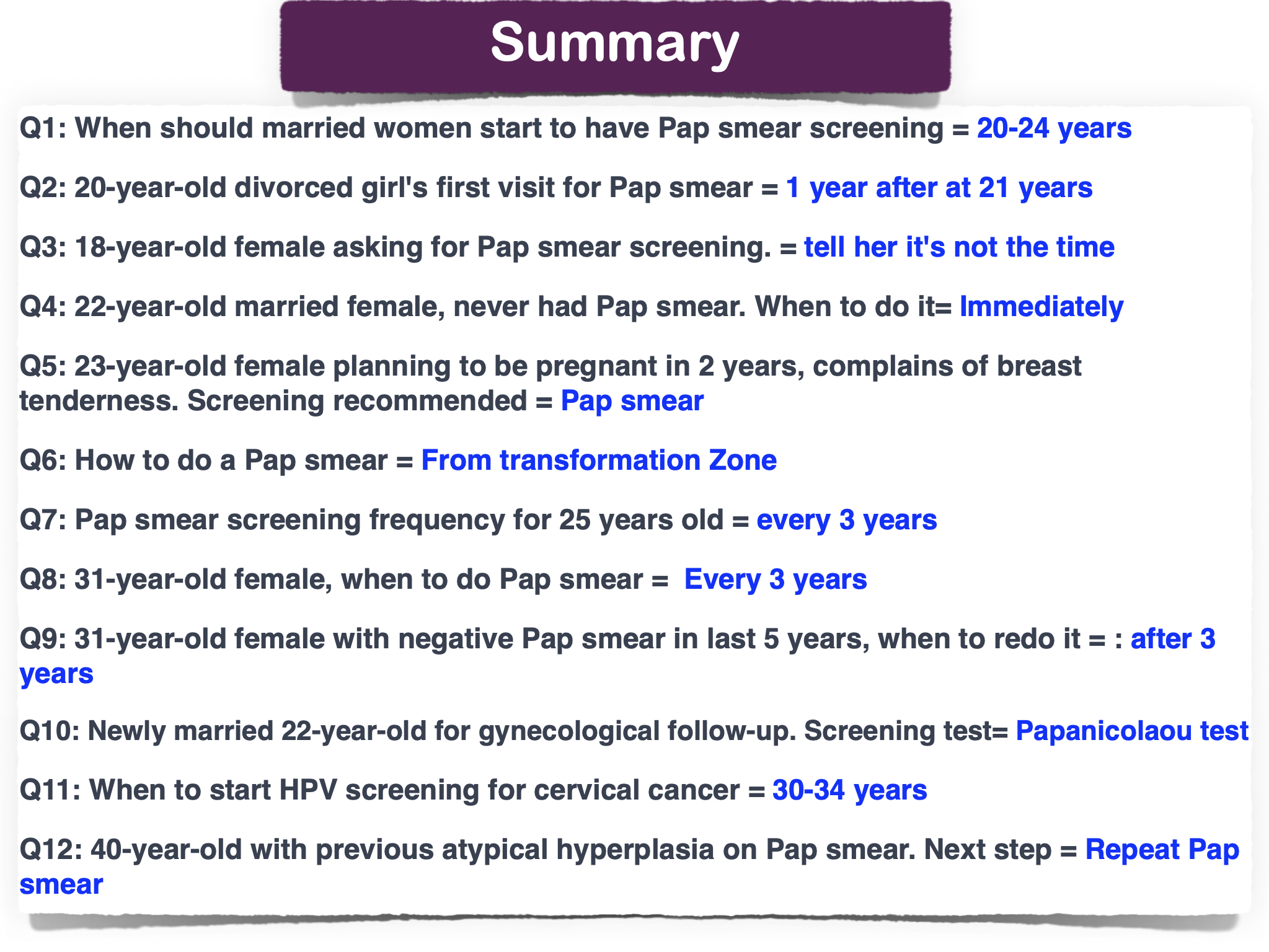 Summary

Q1: When should married women start to have Pap smear screening = 20-24 years

Q2: 20-year-old divorced girl's first visit for Pap smear = 1 year after at 21 years

Q3: 18-year-old female asking for Pap smear screening. = tell her it's not the time

Q4: 22-year-old married female, never had Pap smear. When to do it= Immediately

Q5: 23-year-old female planning to be pregnant in 2 years, complains of breast tenderness. Screening recommended = Pap smear

Q6: How to do a Pap smear = From transformation Zone

Q7: Pap smear screening frequency for 25 years old = every 3 years

Q8: 31-year-old female, when to do Pap smear = Every 3 years

Q9: 31-year-old female with negative Pap smear in last 5 years, when to redo it = : after 3 years

Q10: Newly married 22-year-old for gynecological follow-up. Screening test= Papanicolaou test

Q11: When to start HPV screening for cervical cancer = 30-34 years

Q12: 40-year-old with previous atypical hyperplasia on Pap smear. Next step = Repeat Pap smear